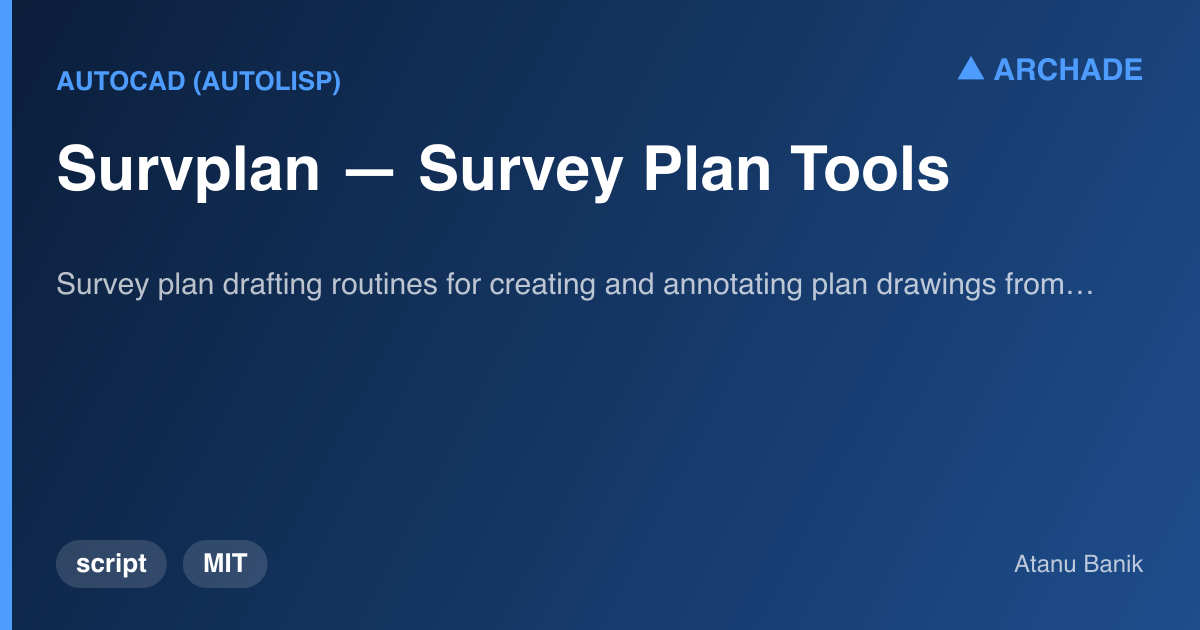 AUTOCAD (AUTOLISP)

▲ ARCHADE

Survplan — Survey Plan Tools

Survey plan drafting routines for creating and annotating plan drawings from…

script

MIT

Atanu Banik